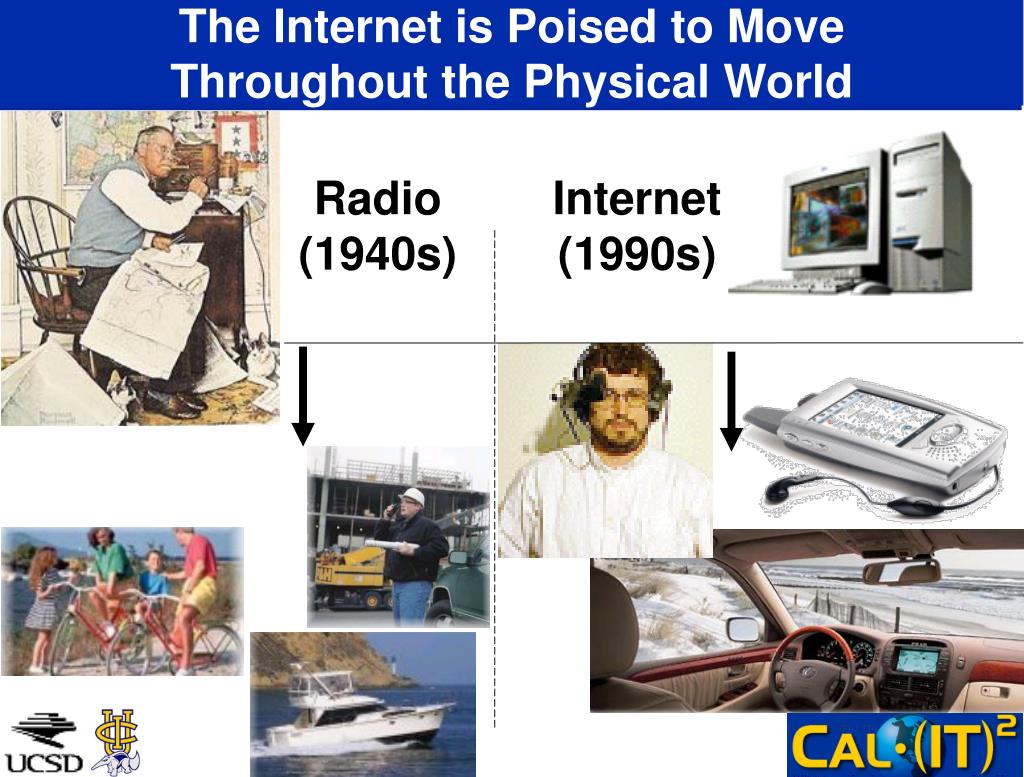 The Internet is Poised to Move Throughout the Physical World

Radio (1940s)

Internet (1990s)

UCSD

CAL·(IT)$^2$